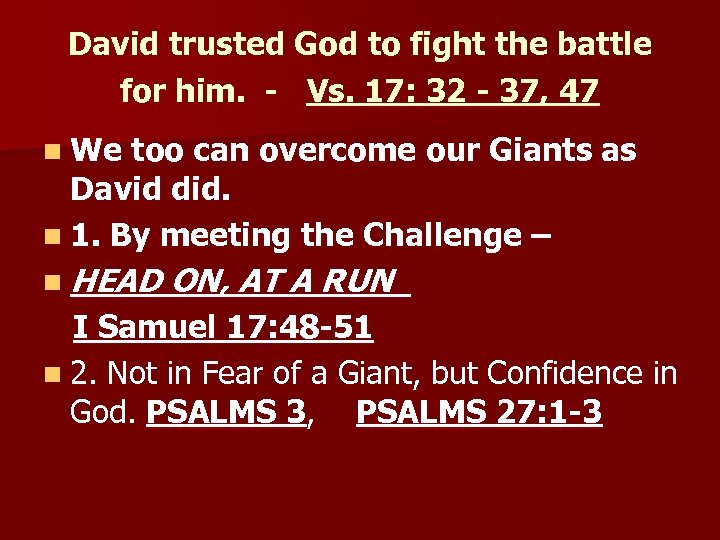 David trusted God to fight the battle for him. - Vs. 17: 32 - 37, 47

We too can overcome our Giants as David did.

1. By meeting the Challenge –

HEAD ON, AT A RUN
I Samuel 17:48-51

2. Not in Fear of a Giant, but Confidence in God. PSALMS 3, PSALMS 27:1-3